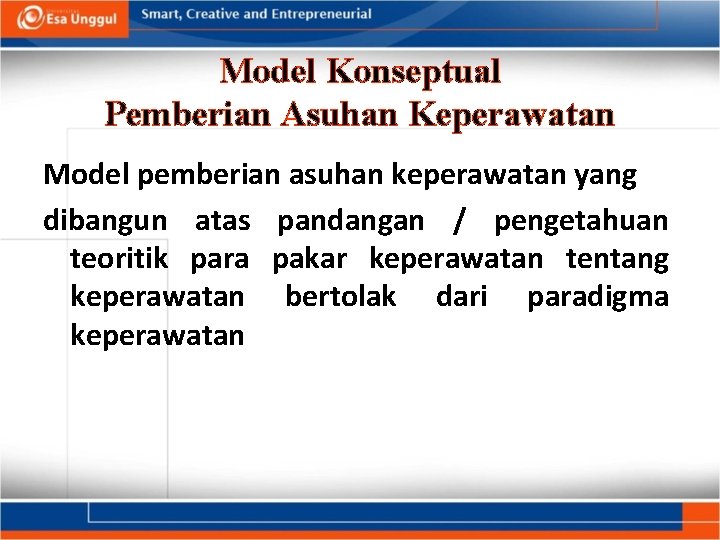 Esa Unggul

Smart, Creative and Entrepreneurial

Model Konseptual
Pemberian Asuhan Keperawatan

Model pemberian asuhan keperawatan yang dibangun atas pandangan / pengetahuan teoritik para pakar keperawatan tentang keperawatan bertolak dari paradigma keperawatan